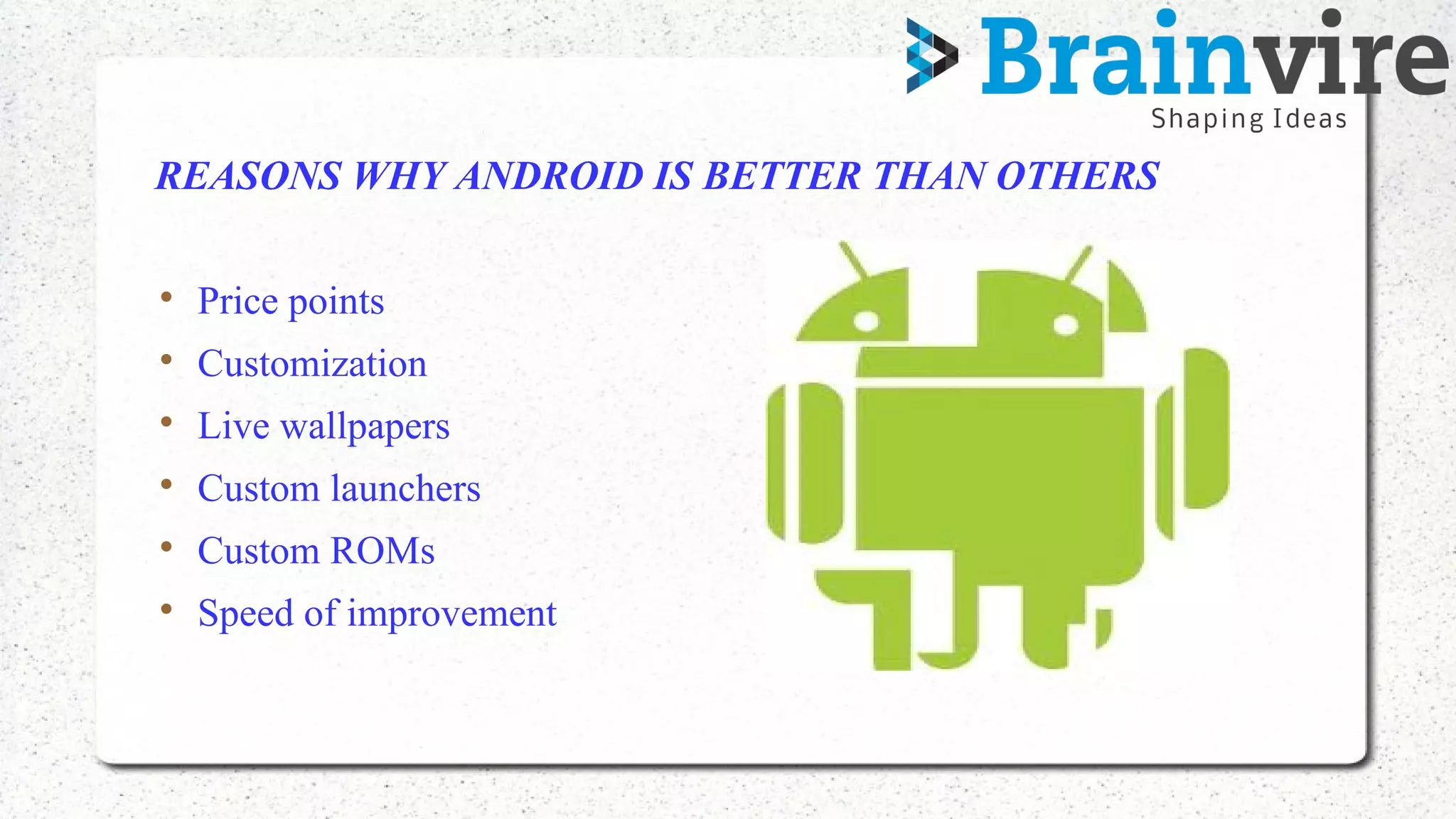 Brainvire
Shaping Ideas

REASONS WHY ANDROID IS BETTER THAN OTHERS

• Price points
• Customization
• Live wallpapers
• Custom launchers
• Custom ROMs
• Speed of improvement